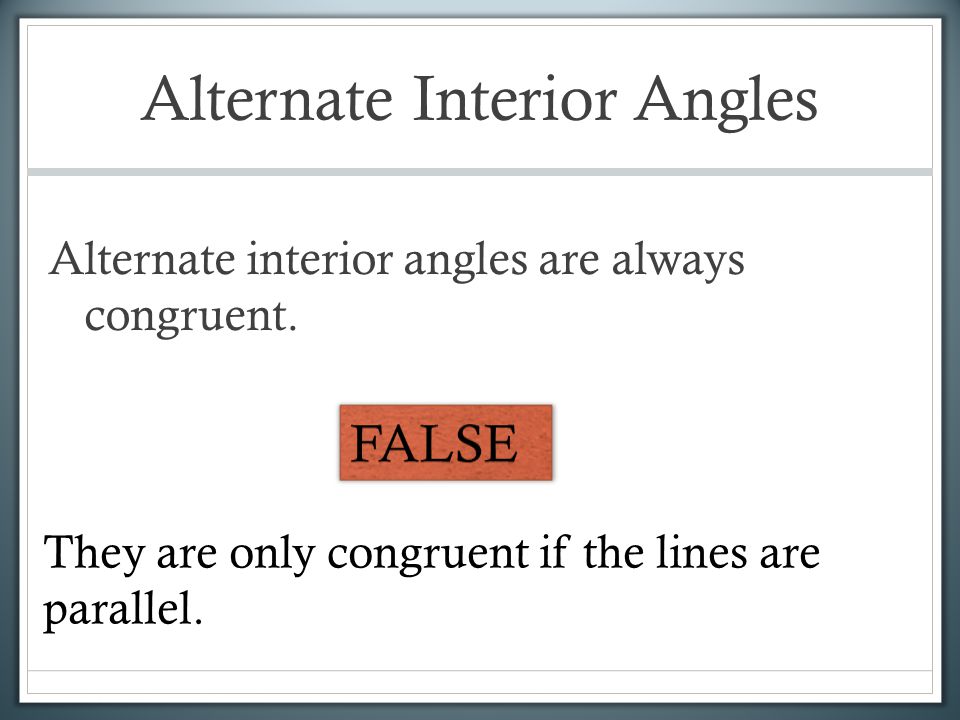 Alternate Interior Angles

Alternate interior angles are always congruent.

FALSE

They are only congruent if the lines are parallel.